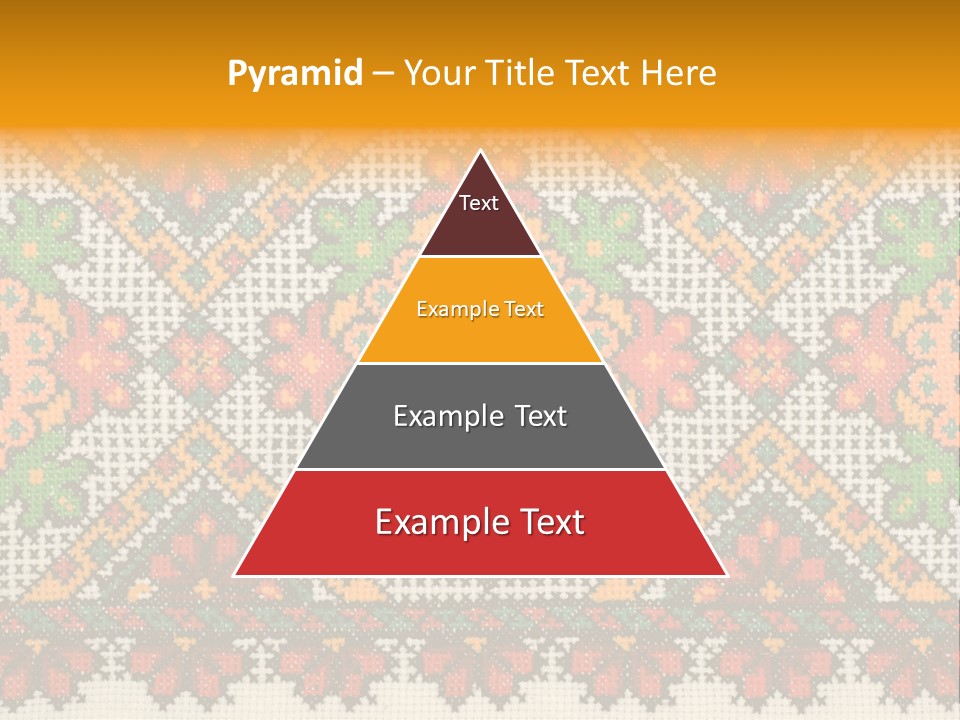 Pyramid – Your Title Text Here

Text

Example Text

Example Text

Example Text